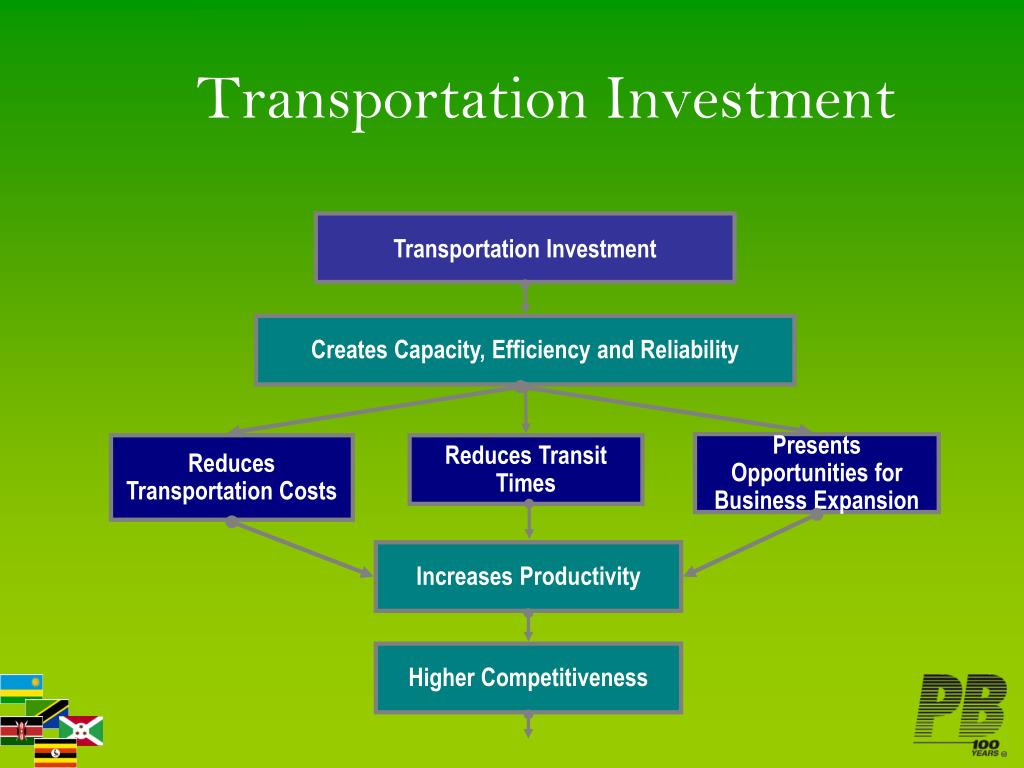 Transportation Investment

Transportation Investment

Creates Capacity, Efficiency and Reliability

Reduces Transportation Costs

Reduces Transit Times

Presents Opportunities for Business Expansion

Increases Productivity

Higher Competitiveness

PB 100 YEARS